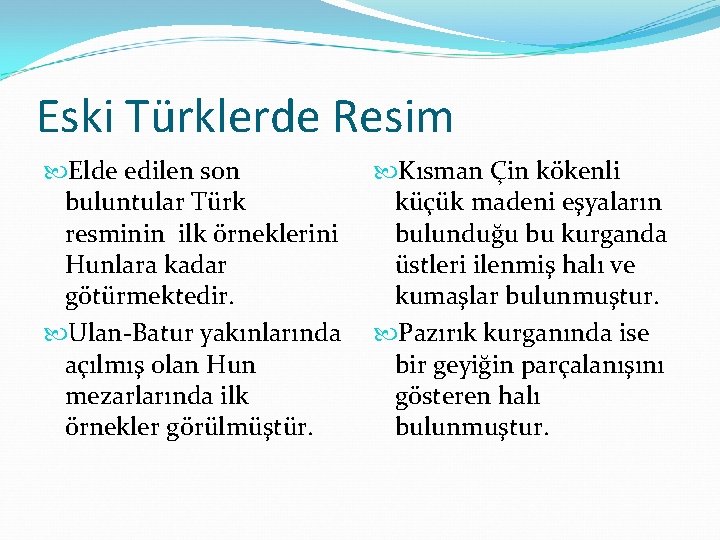 Eski Türklerde Resim

Elde edilen son buluntular Türk resminin ilk örneklerini Hunlara kadar götürmektedir.

Ulan-Batur yakınlarında açılmış olan Hun mezarlarında ilk örnekler görülmüştür.

Kısman Çin kökenli küçük madeni eşyaların bulunduğu bu kurganda üstleri ilenmiş halı ve kumaşlar bulunmuştur.

Pazırık kurganında ise bir geyiğin parçalanışını gösteren halı bulunmuştur.